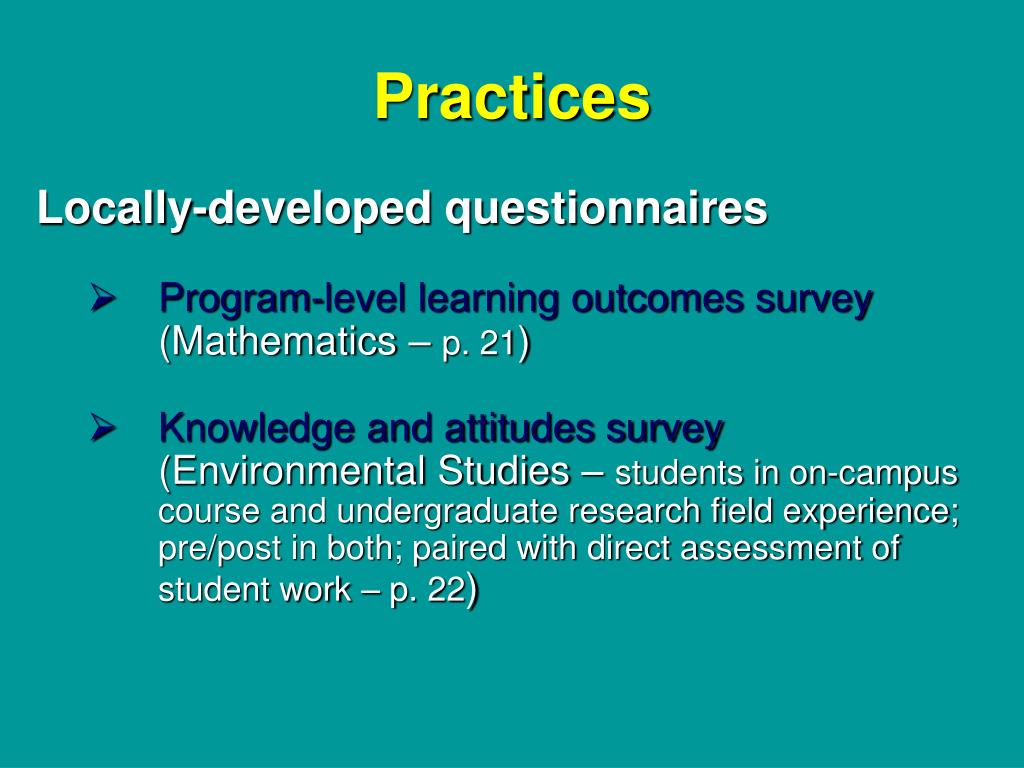 Practices

Locally-developed questionnaires

➢ Program-level learning outcomes survey (Mathematics – p. 21)

➢ Knowledge and attitudes survey (Environmental Studies – students in on-campus course and undergraduate research field experience; pre/post in both; paired with direct assessment of student work – p. 22)